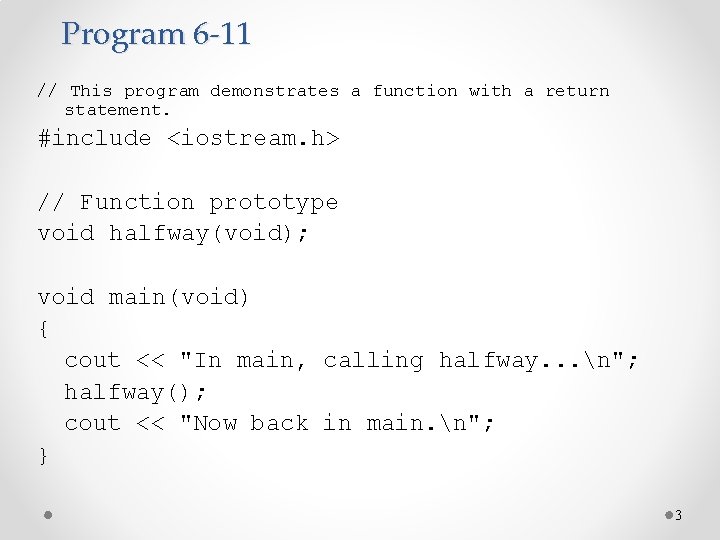 Program 6-11

// This program demonstrates a function with a return statement.

#include <iostream.h>

// Function prototype
void halfway(void);

void main(void)
{
  cout << "In main, calling halfway...\n";
  halfway();
  cout << "Now back in main.\n";
}

3